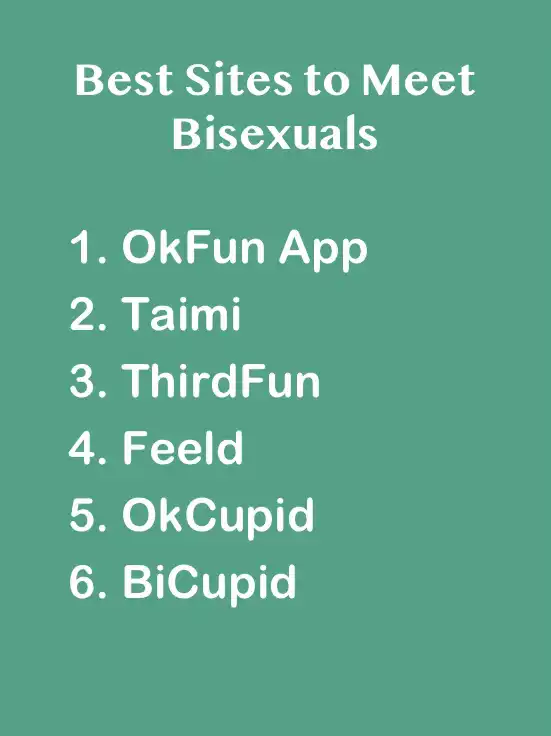 Best Sites to Meet Bisexuals

1. OkFun App
2. Taimi
3. ThirdFun
4. Feeld
5. OkCupid
6. BiCupid